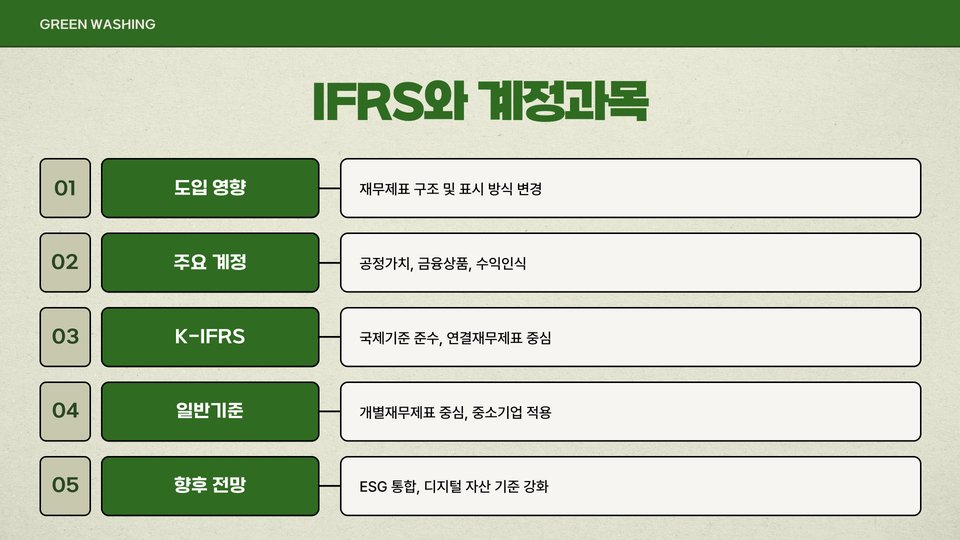 GREEN WASHING

IFRS와 계정과목

01 도입 영향 재무제표 구조 및 표시 방식 변경

02 주요 계정 공정가치, 금융상품, 수익인식

03 K-IFRS 국제기준 준수, 연결재무제표 중심

04 일반기준 개별재무제표 중심, 중소기업 적용

05 향후 전망 ESG 통합, 디지털 자산 기준 강화